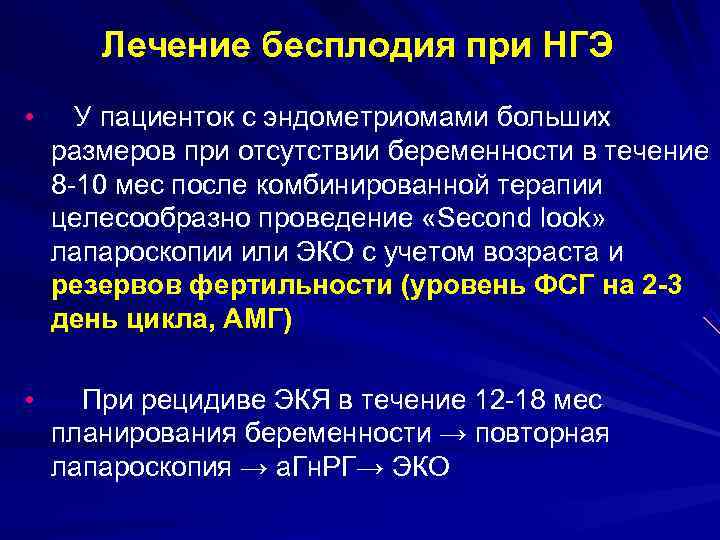 Лечение бесплодия при НГЭ

• У пациенток с эндометриомами больших размеров при отсутствии беременности в течение 8-10 мес после комбинированной терапии целесообразно проведение «Second look» лапароскопии или ЭКО с учетом возраста и резервов фертильности (уровень ФСГ на 2-3 день цикла, АМГ)

• При рецидиве ЭКЯ в течение 12-18 мес планирования беременности → повторная лапароскопия → аГнРГ→ ЭКО